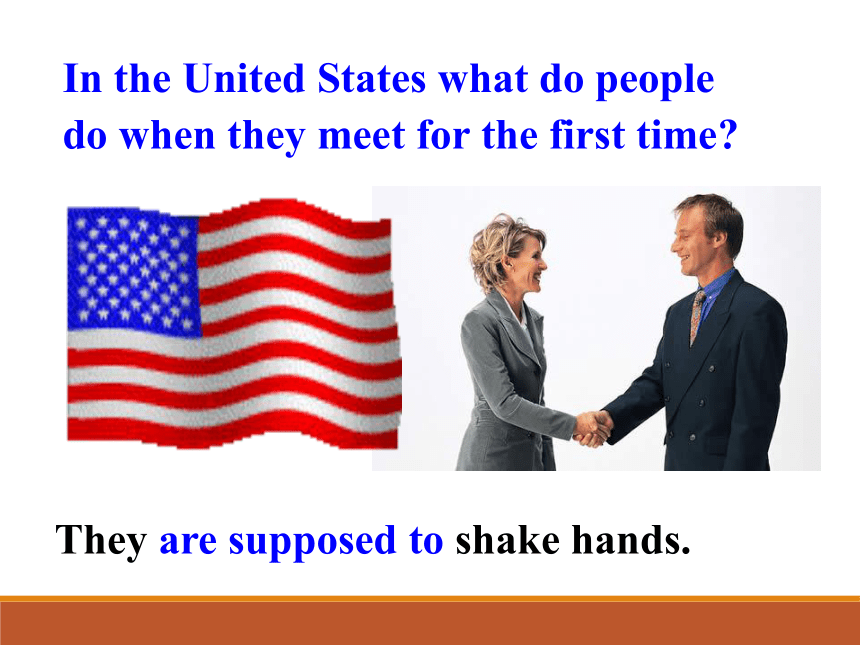 In the United States what do people do when they meet for the first time?

They are supposed to shake hands.